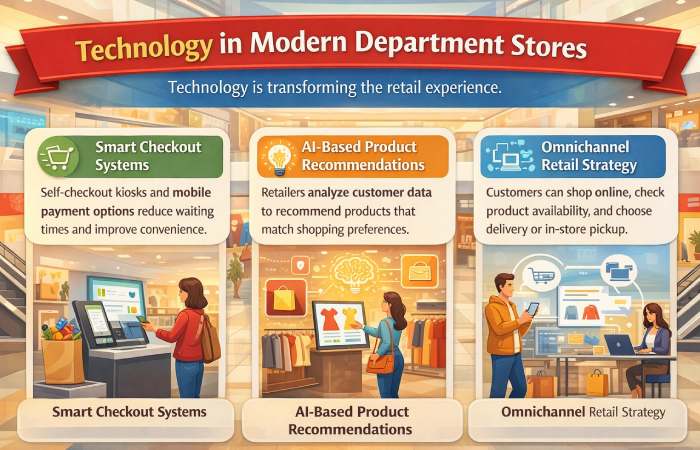 Technology in Modern Department Stores

Technology is transforming the retail experience.

Smart Checkout Systems

Self-checkout kiosks and mobile payment options reduce waiting times and improve convenience.

Smart Checkout Systems

AI-Based Product Recommendations

Retailers analyze customer data to recommend products that match shopping preferences.

AI-Based Product Recommendations

Omnichannel Retail Strategy

Customers can shop online, check product availability, and choose delivery or in-store pickup.

Omnichannel Retail Strategy